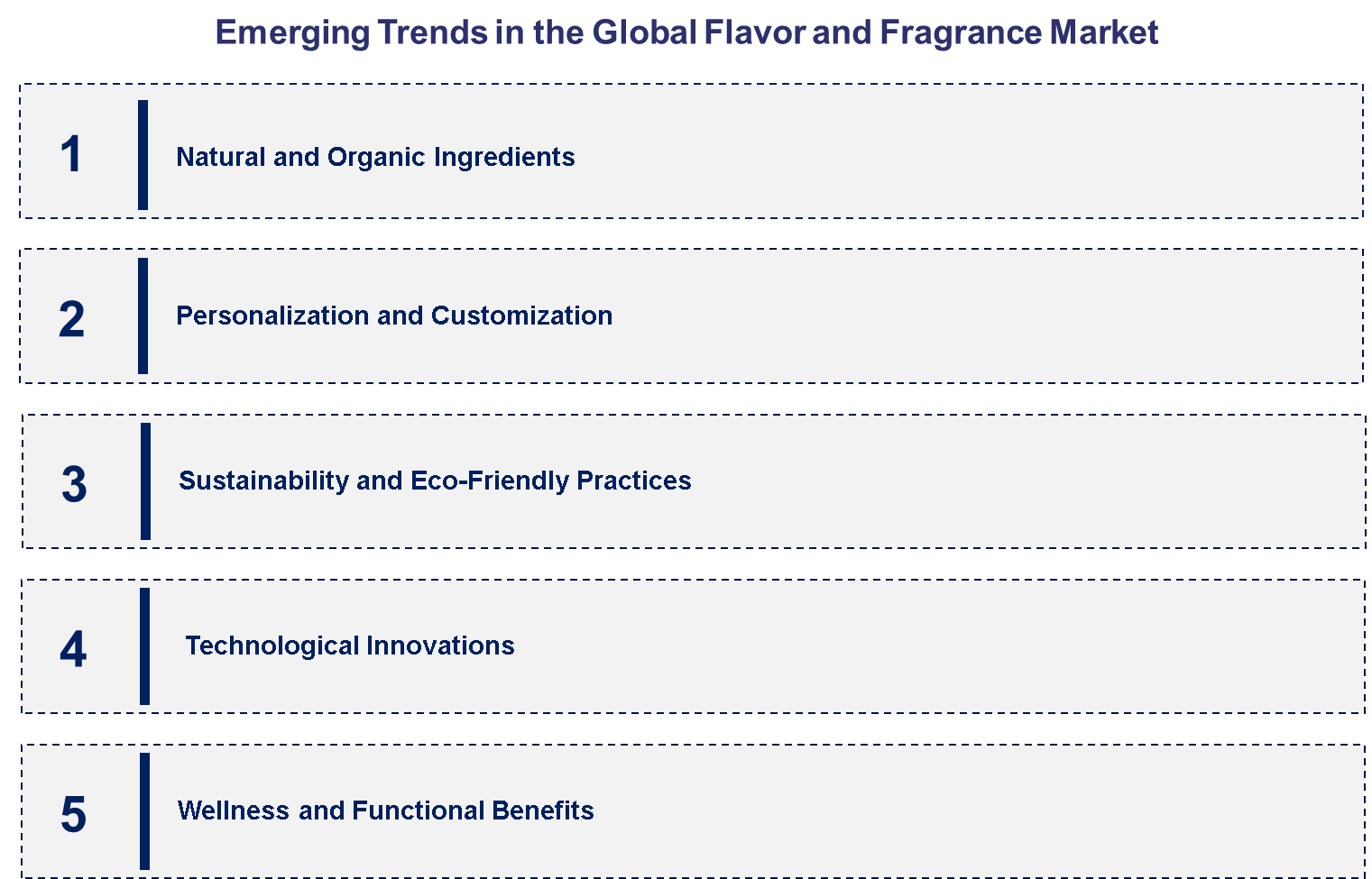 Emerging Trends in the Global Flavor and Fragrance Market

1
Natural and Organic Ingredients

2
Personalization and Customization

3
Sustainability and Eco-Friendly Practices

4
Technological Innovations

5
Wellness and Functional Benefits